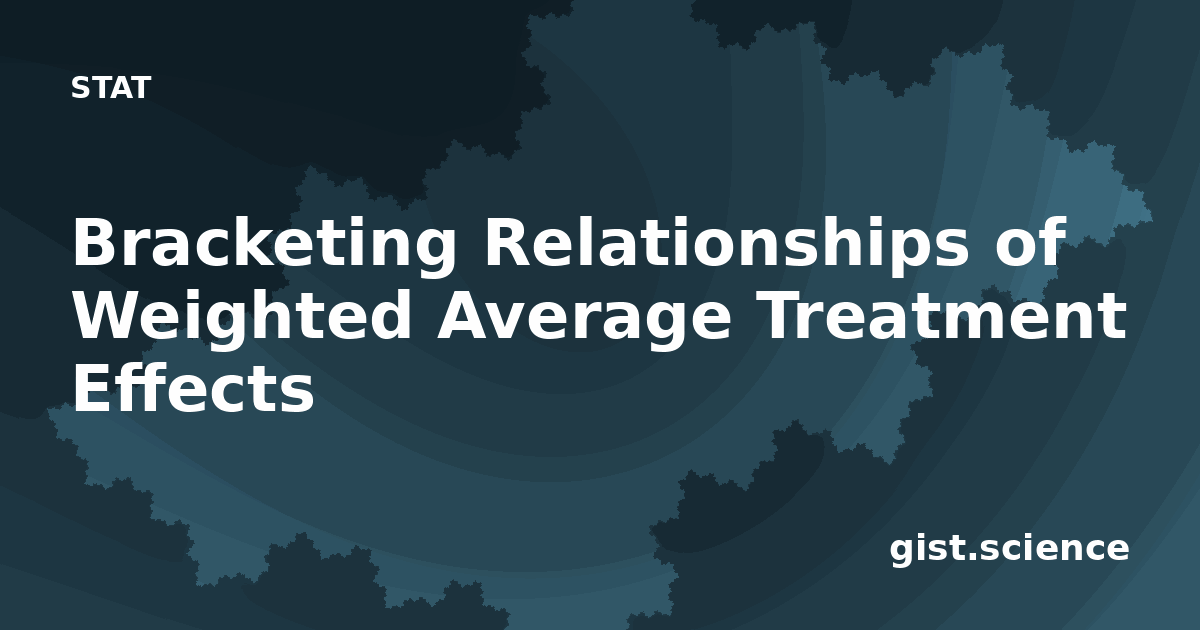 STAT

Bracketing Relationships of Weighted Average Treatment Effects

gist.science